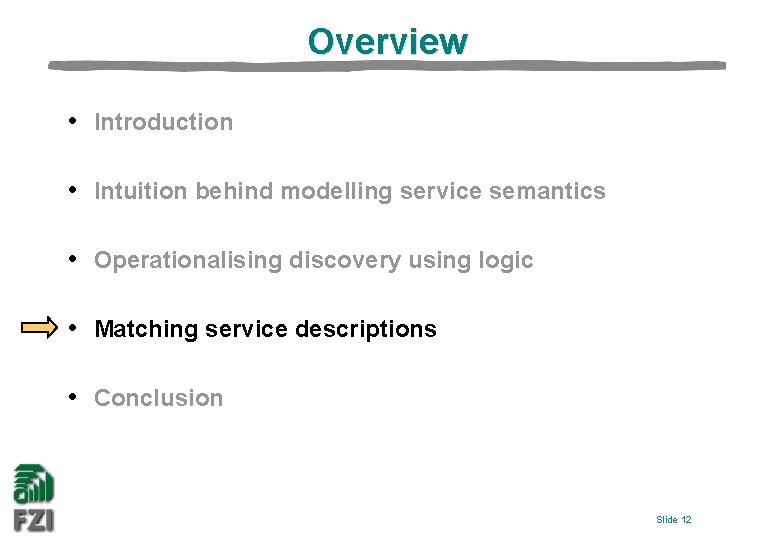 Overview

• Introduction

• Intuition behind modelling service semantics

• Operationalising discovery using logic

• Matching service descriptions

• Conclusion

FZI

Slide 12